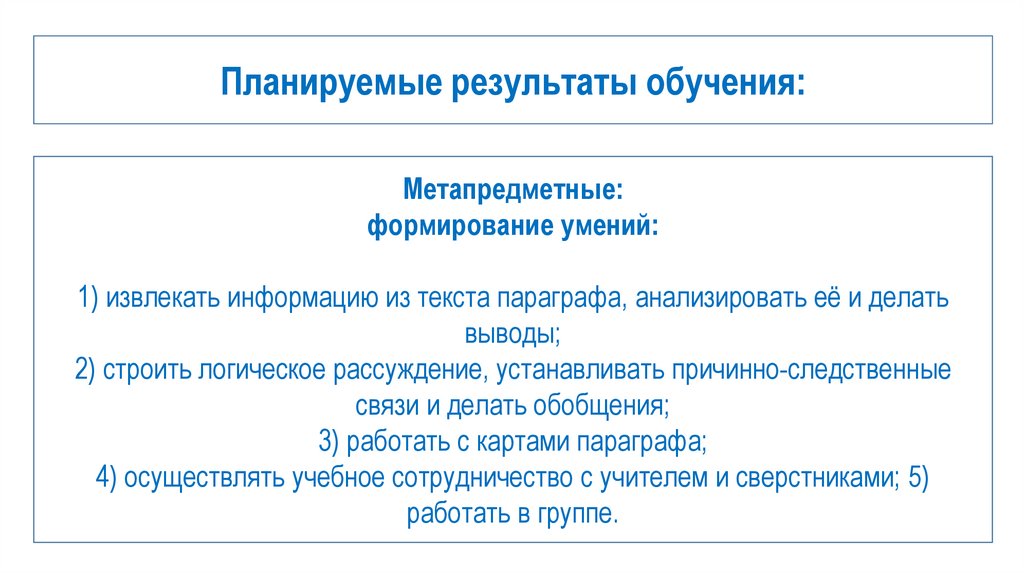 Планируемые результаты обучения:

Метапредметные:
формирование умений:

1) извлекать информацию из текста параграфа, анализировать её и делать выводы;
2) строить логическое рассуждение, устанавливать причинно-следственные связи и делать обобщения;
3) работать с картами параграфа;
4) осуществлять учебное сотрудничество с учителем и сверстниками; 5) работать в группе.